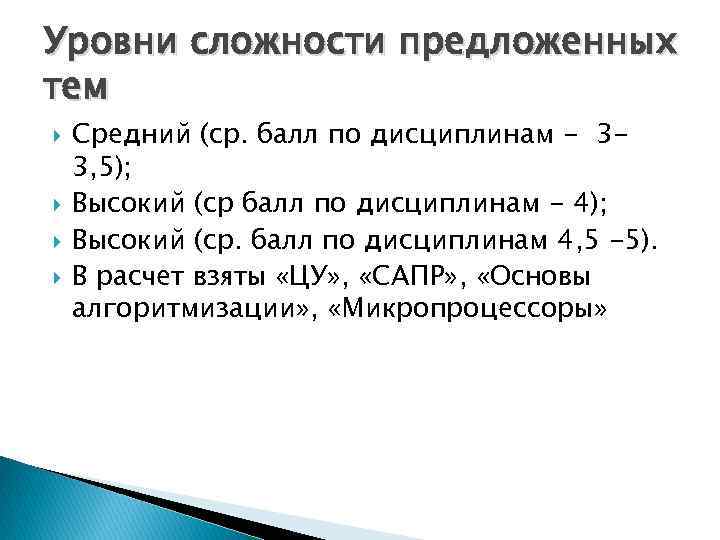 Уровни сложности предложенных тем

Средний (ср. балл по дисциплинам - 3-3,5);

Высокий (ср балл по дисциплинам - 4);

Высокий (ср. балл по дисциплинам 4,5 -5).

В расчет взяты «ЦУ», «САПР», «Основы алгоритмизации», «Микропроцессоры»